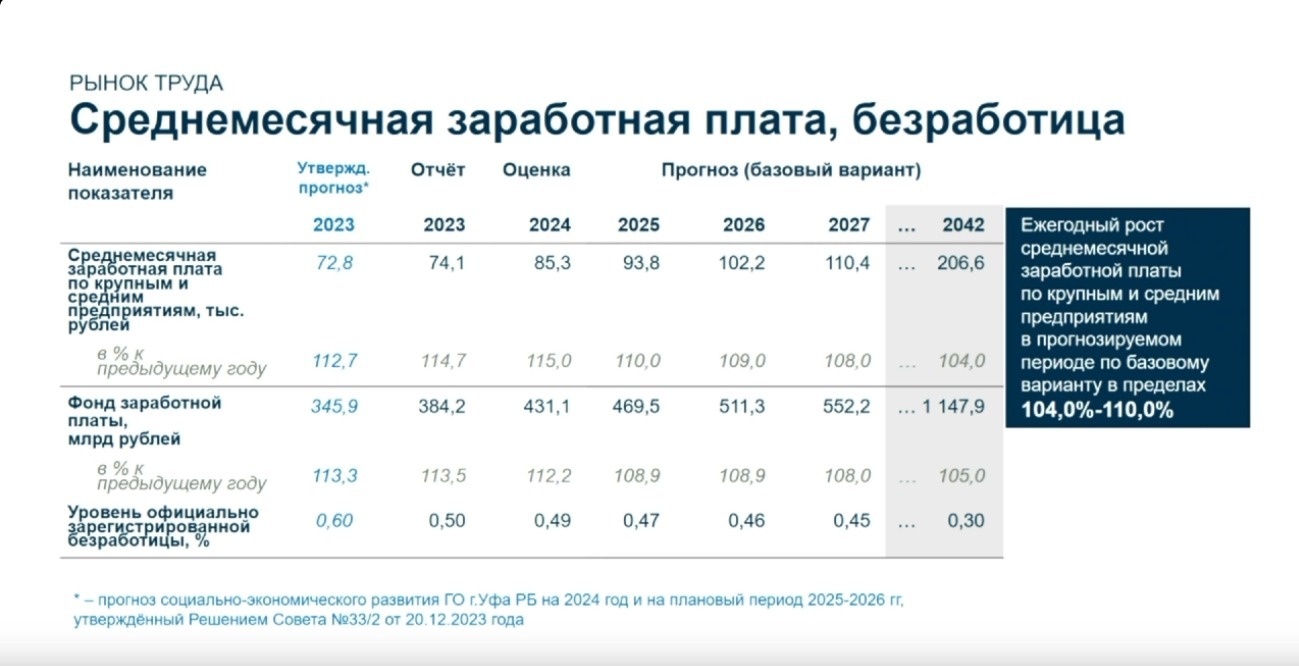 РЫНОК ТРУДА

Среднемесячная заработная плата, безработица

| Наименование показателя | Утвержд. прогноз* | Отчёт | Оценка | Прогноз (базовый вариант) | | | | |
|---|---|---|---|---|---|---|---|---|
| | 2023 | 2023 | 2024 | 2025 | 2026 | 2027 | … | 2042 |
| Среднемесячная заработная плата по крупным и средним предприятиям, тыс. рублей | 72,8 | 74,1 | 85,3 | 93,8 | 102,2 | 110,4 | … | 206,6 |
| в % к предыдущему году | 112,7 | 114,7 | 115,0 | 110,0 | 109,0 | 108,0 | … | 104,0 |
| Фонд заработной платы, млрд рублей | 345,9 | 384,2 | 431,1 | 469,5 | 511,3 | 552,2 | … | 1 147,9 |
| в % к предыдущему году | 113,3 | 113,5 | 112,2 | 108,9 | 108,9 | 108,0 | … | 105,0 |
| Уровень официально зарегистрированной безработицы, % | 0,60 | 0,50 | 0,49 | 0,47 | 0,46 | 0,45 | … | 0,30 |

Ежегодный рост среднемесячной заработной платы по крупным и средним предприятиям в прогнозируемом периоде по базовому варианту в пределах 104,0%-110,0%

* – прогноз социально-экономического развития ГО г.Уфа РБ на 2024 год и на плановый период 2025-2026 гг, утверждённый Решением Совета №33/2 от 20.12.2023 года